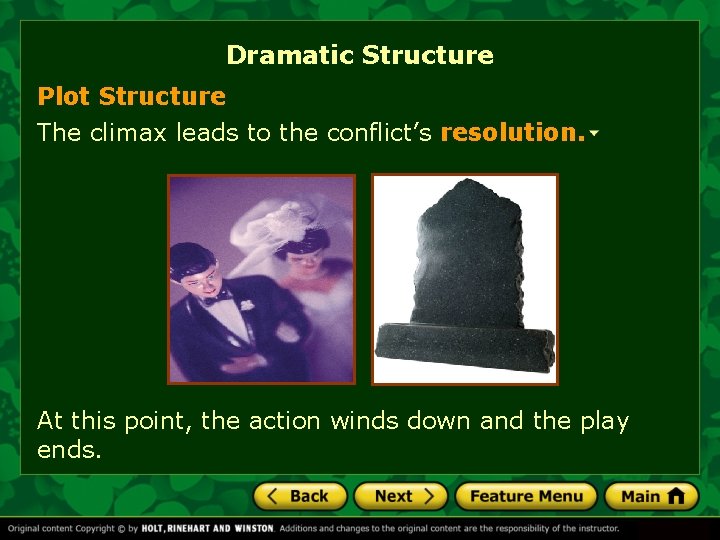 Dramatic Structure

Plot Structure

The climax leads to the conflict's resolution.

At this point, the action winds down and the play ends.

Back Next Feature Menu Main

Original content Copyright © by HOLT, RINEHART AND WINSTON. Additions and changes to the original content are the responsibility of the instructor.